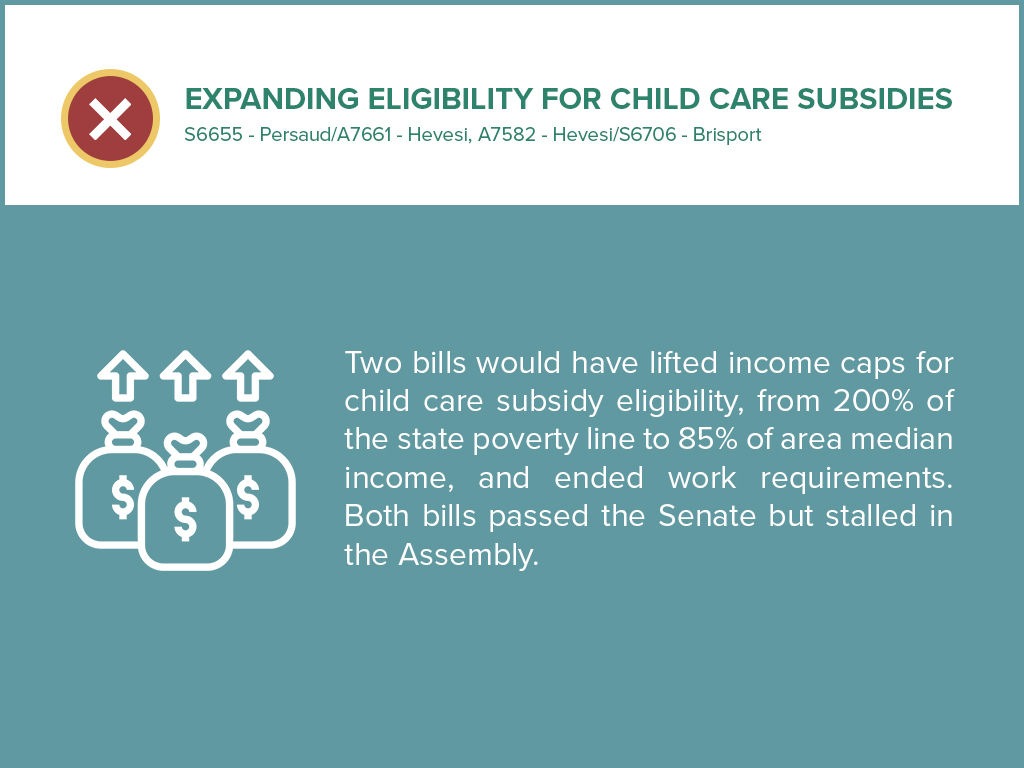 EXPANDING ELIGIBILITY FOR CHILD CARE SUBSIDIES
S6655 - Persaud/A7661 - Hevesi, A7582 - Hevesi/S6706 - Brisport

$ $ $

Two bills would have lifted income caps for child care subsidy eligibility, from 200% of the state poverty line to 85% of area median income, and ended work requirements. Both bills passed the Senate but stalled in the Assembly.